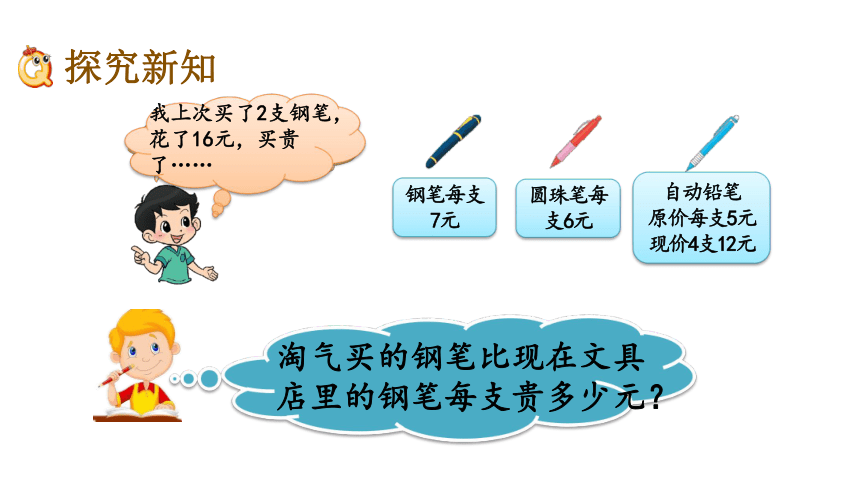 探究新知

我上次买了2支钢笔，花了16元，买贵了……

钢笔每支7元

圆珠笔每支6元

自动铅笔
原价每支5元
现价4支12元

淘气买的钢笔比现在文具店里的钢笔每支贵多少元？